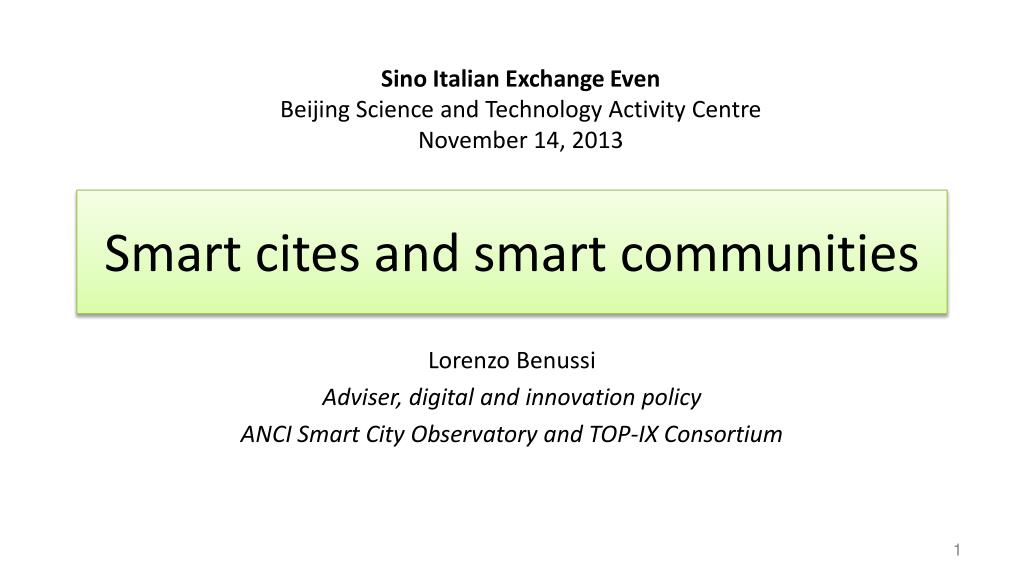 Sino Italian Exchange Even
Beijing Science and Technology Activity Centre
November 14, 2013

Smart cites and smart communities

Lorenzo Benussi
Adviser, digital and innovation policy
ANCI Smart City Observatory and TOP-IX Consortium

1